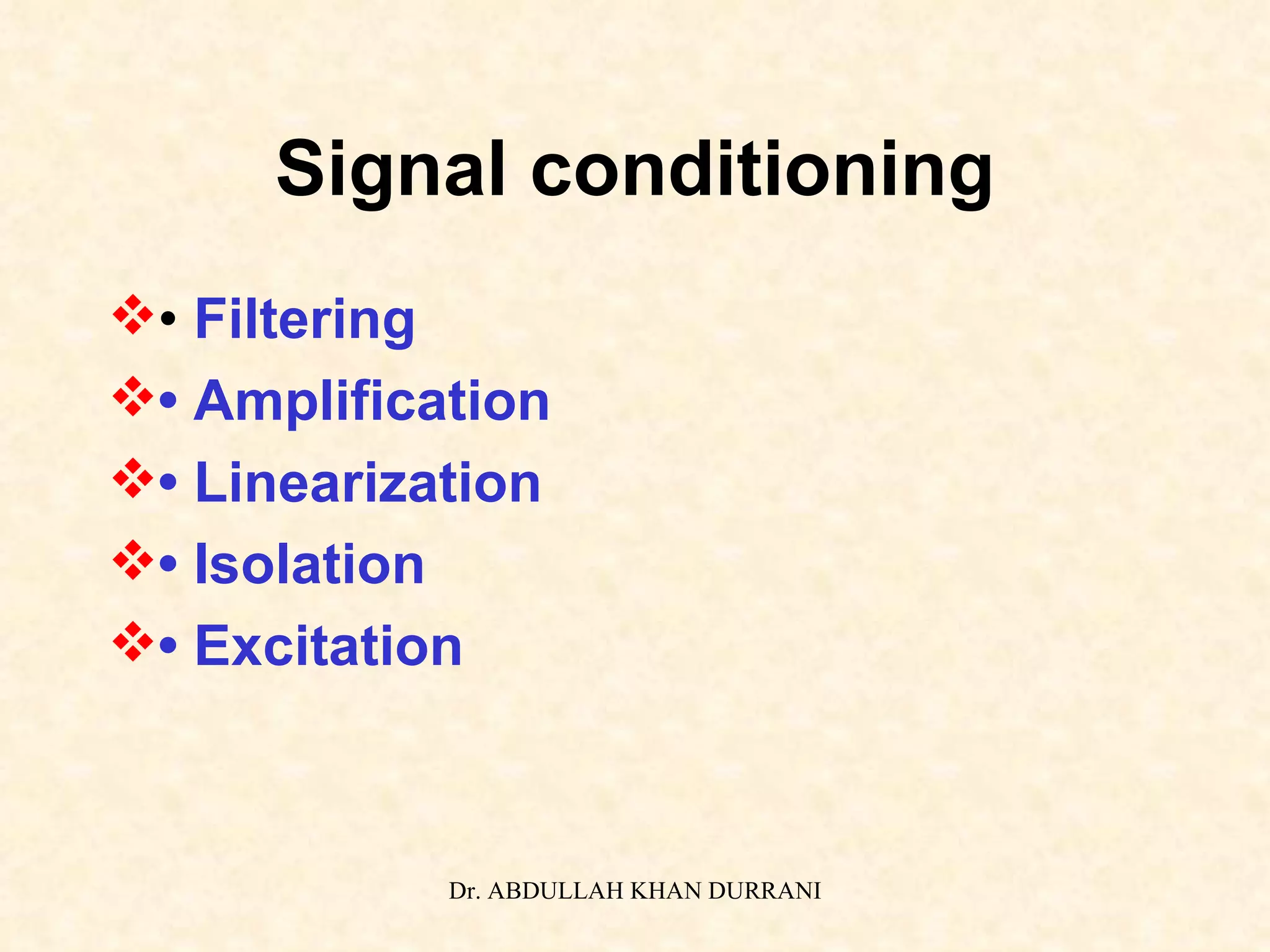 Signal conditioning

❖• Filtering
❖• Amplification
❖• Linearization
❖• Isolation
❖• Excitation

Dr. ABDULLAH KHAN DURRANI